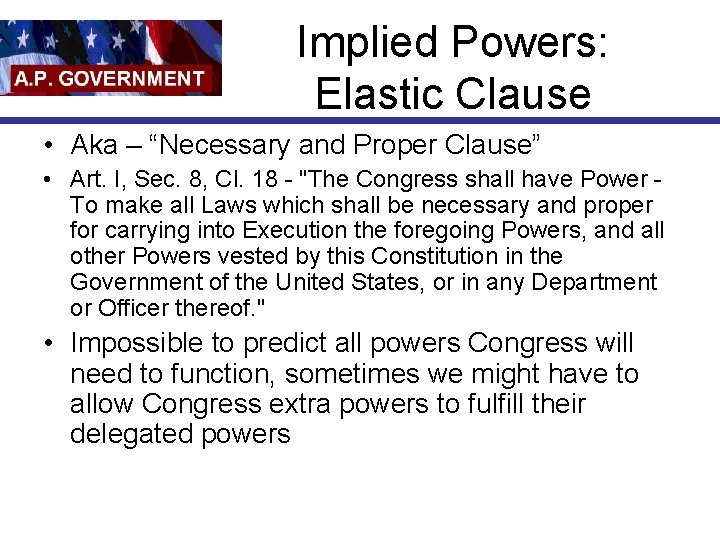 A.P. GOVERNMENT

Implied Powers: Elastic Clause

• Aka – “Necessary and Proper Clause”

• Art. I, Sec. 8, Cl. 18 - "The Congress shall have Power - To make all Laws which shall be necessary and proper for carrying into Execution the foregoing Powers, and all other Powers vested by this Constitution in the Government of the United States, or in any Department or Officer thereof."

• Impossible to predict all powers Congress will need to function, sometimes we might have to allow Congress extra powers to fulfill their delegated powers